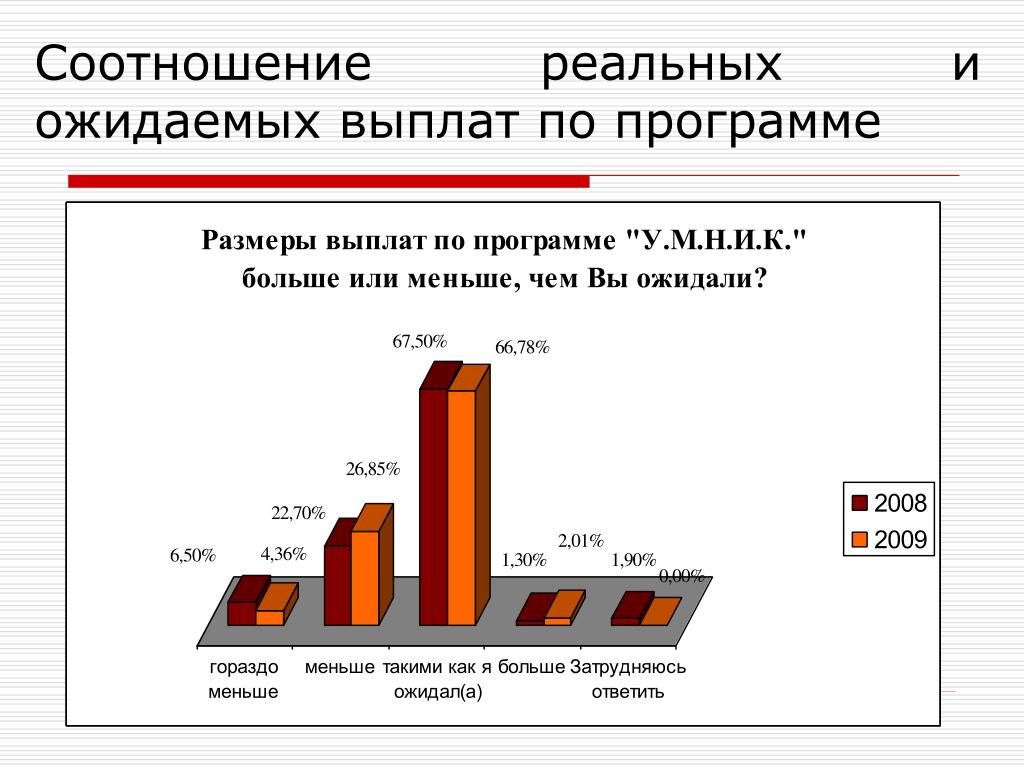 Соотношение реальных и ожидаемых выплат по программе

Размеры выплат по программе "У.М.Н.И.К." больше или меньше, чем Вы ожидали?

6,50%
4,36%
22,70%
26,85%
67,50%
66,78%
1,30%
2,01%
1,90%
0,00%

гораздо меньше
меньше
такими как я ожидал(а)
больше
Затрудняюсь ответить

2008
2009